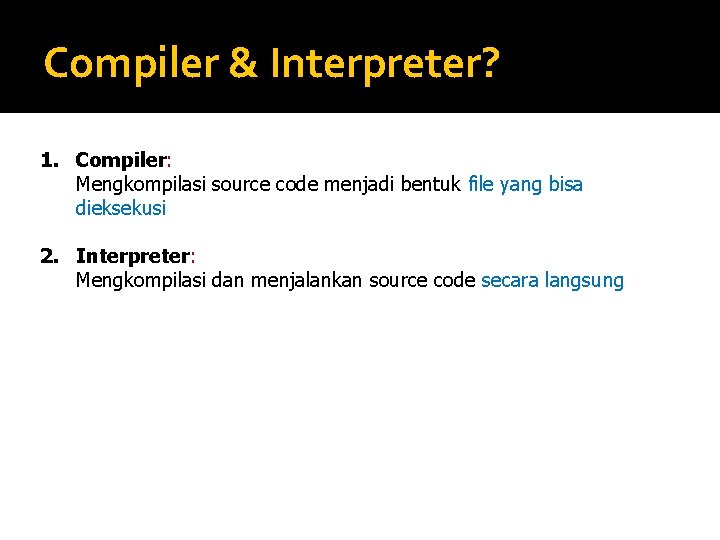 Compiler & Interpreter?

1. Compiler:
Mengkompilasi source code menjadi bentuk file yang bisa dieksekusi

2. Interpreter:
Mengkompilasi dan menjalankan source code secara langsung